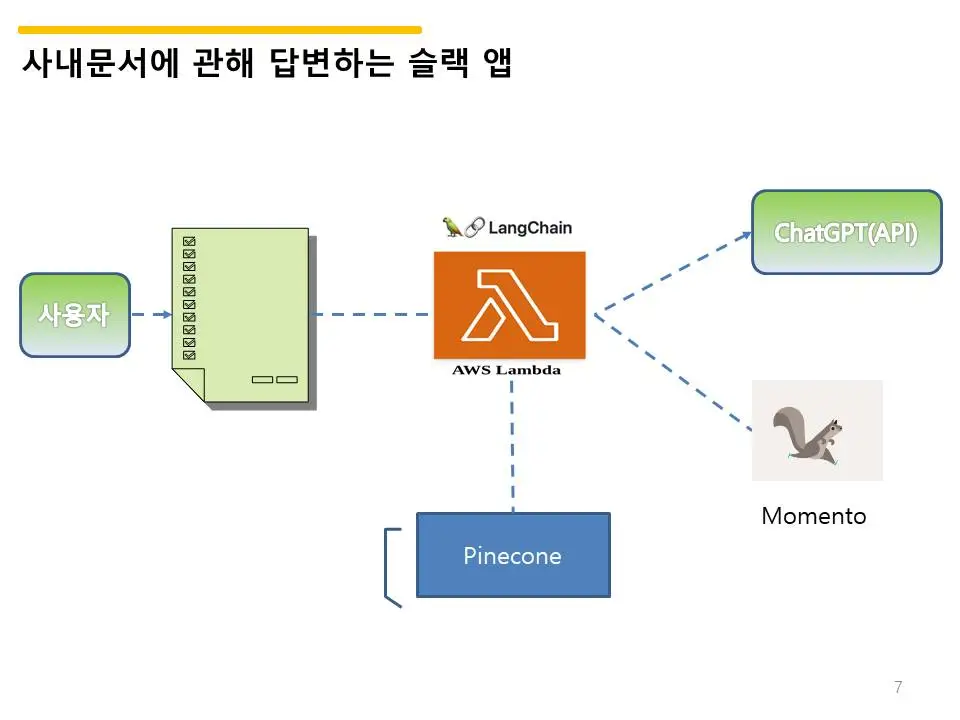 사내문서에 관해 답변하는 슬랙 앱

사용자

LangChain

AWS Lambda

ChatGPT(API)

Momento

Pinecone

7